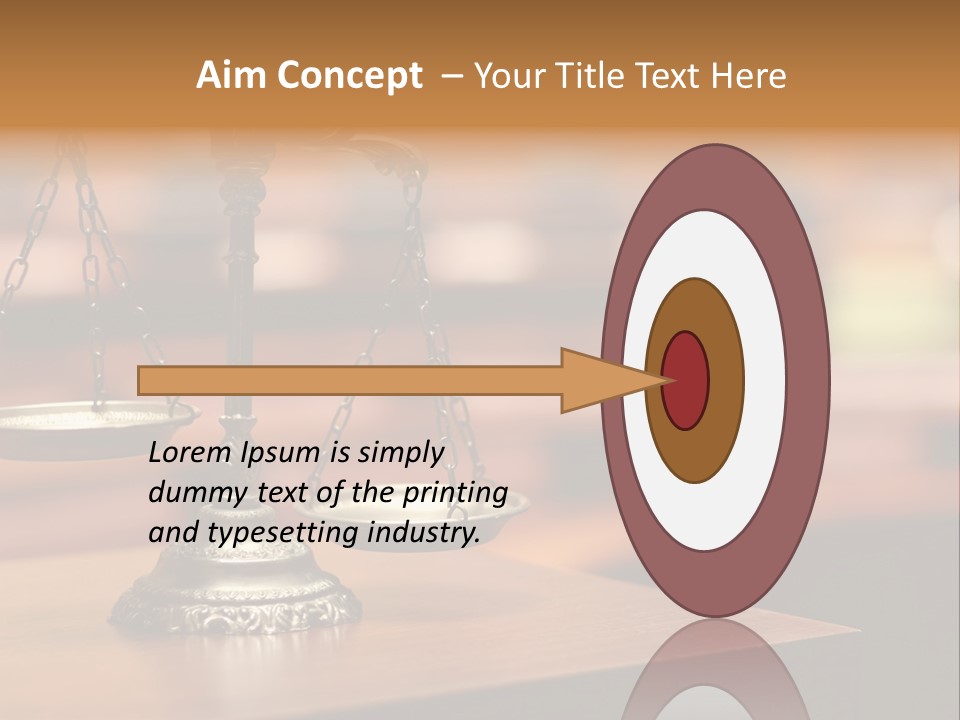 Aim Concept – Your Title Text Here

Lorem Ipsum is simply dummy text of the printing and typesetting industry.